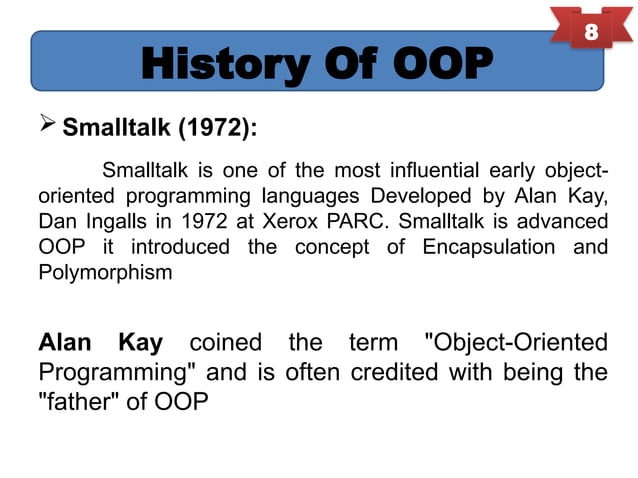 8

History Of OOP

➢ Smalltalk (1972):

Smalltalk is one of the most influential early object-oriented programming languages Developed by Alan Kay, Dan Ingalls in 1972 at Xerox PARC. Smalltalk is advanced OOP it introduced the concept of Encapsulation and Polymorphism

Alan Kay coined the term "Object-Oriented Programming" and is often credited with being the "father" of OOP